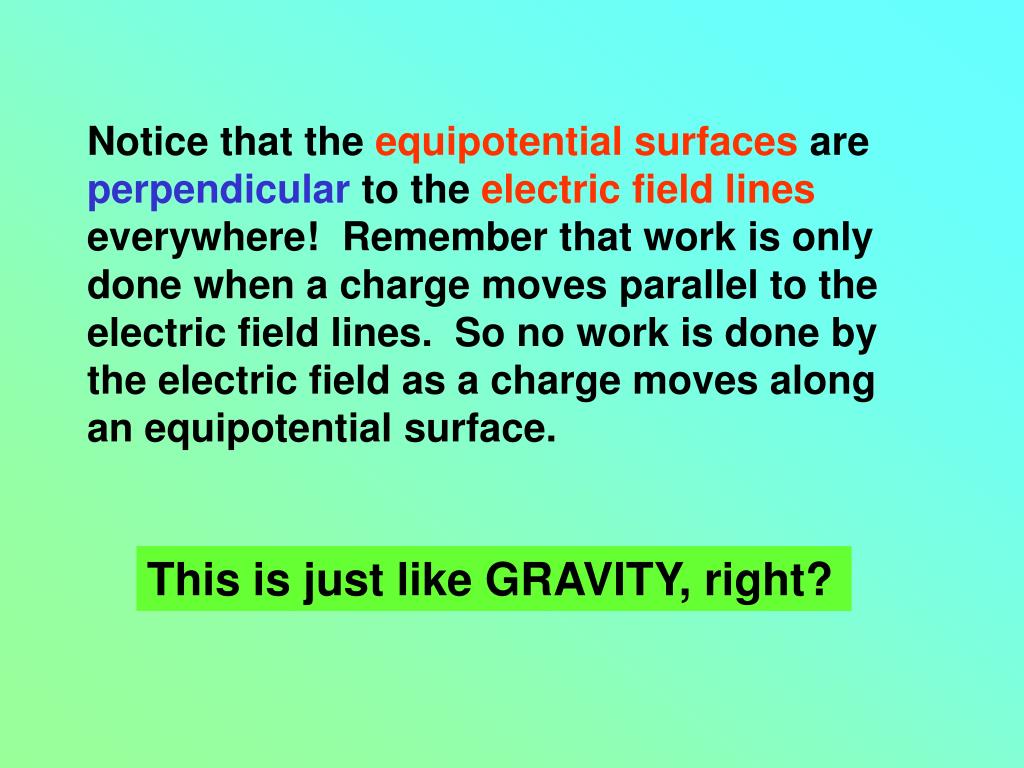 Notice that the equipotential surfaces are perpendicular to the electric field lines everywhere!  Remember that work is only done when a charge moves parallel to the electric field lines.  So no work is done by the electric field as a charge moves along an equipotential surface.

This is just like GRAVITY, right?